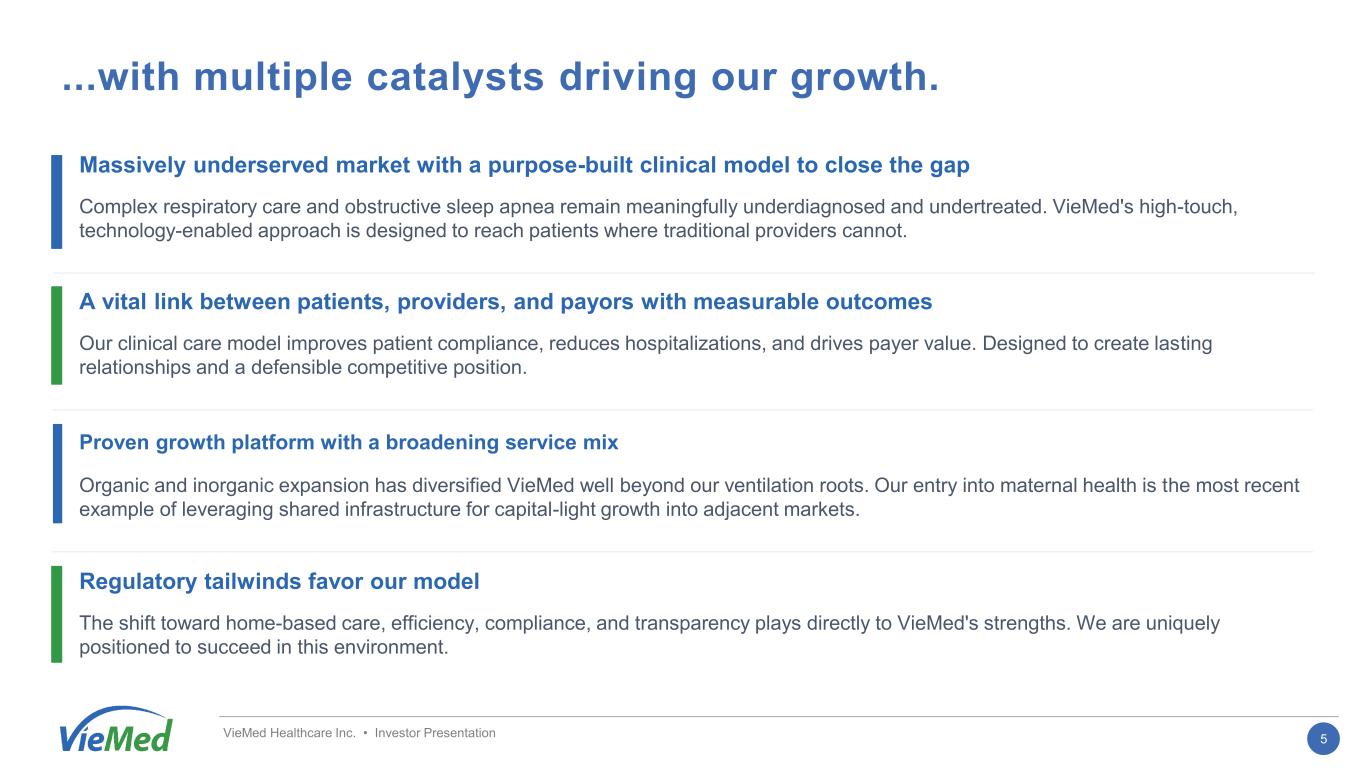 ...with multiple catalysts driving our growth.

Massively underserved market with a purpose-built clinical model to close the gap

Complex respiratory care and obstructive sleep apnea remain meaningfully underdiagnosed and undertreated. VieMed's high-touch, technology-enabled approach is designed to reach patients where traditional providers cannot.

A vital link between patients, providers, and payors with measurable outcomes

Our clinical care model improves patient compliance, reduces hospitalizations, and drives payer value. Designed to create lasting relationships and a defensible competitive position.

Proven growth platform with a broadening service mix

Organic and inorganic expansion has diversified VieMed well beyond our ventilation roots. Our entry into maternal health is the most recent example of leveraging shared infrastructure for capital-light growth into adjacent markets.

Regulatory tailwinds favor our model

The shift toward home-based care, efficiency, compliance, and transparency plays directly to VieMed's strengths. We are uniquely positioned to succeed in this environment.

VieMed

VieMed Healthcare Inc. • Investor Presentation

5